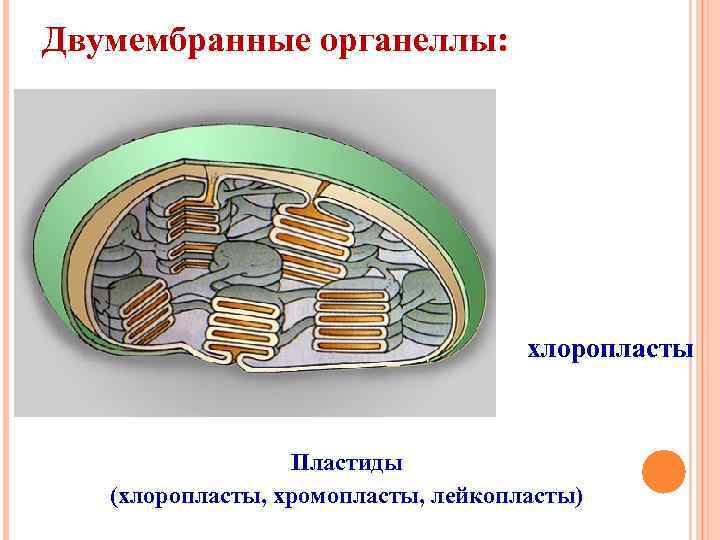 Двумембранные органеллы:

хлоропласты

Пластиды
(хлоропласты, хромопласты, лейкопласты)